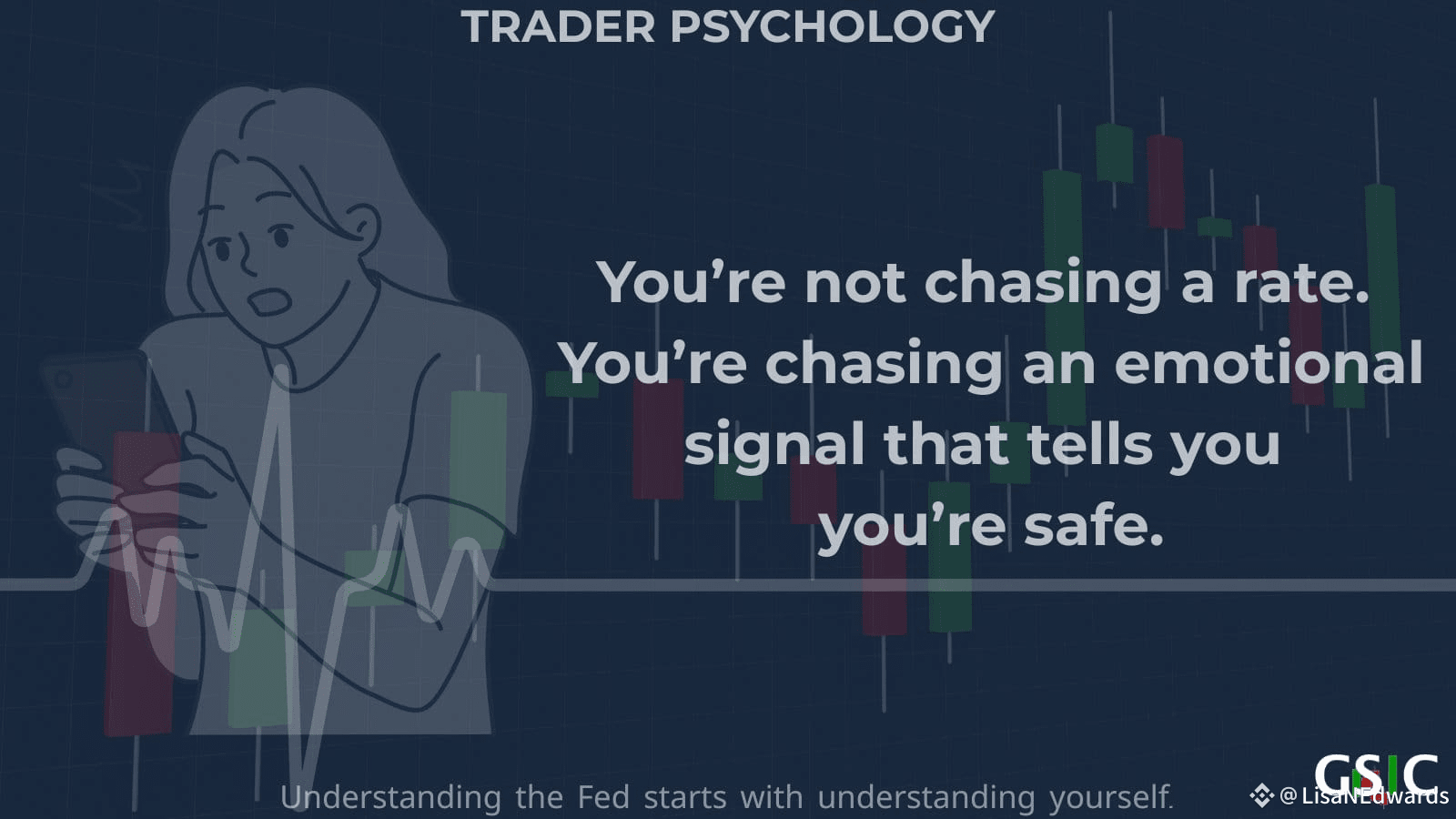 TRADER PSYCHOLOGY

You're not chasing a rate. You're chasing an emotional signal that tells you you're safe.

Understanding the Fed starts with understanding yourself.

GSIC

@LisaNEdwards